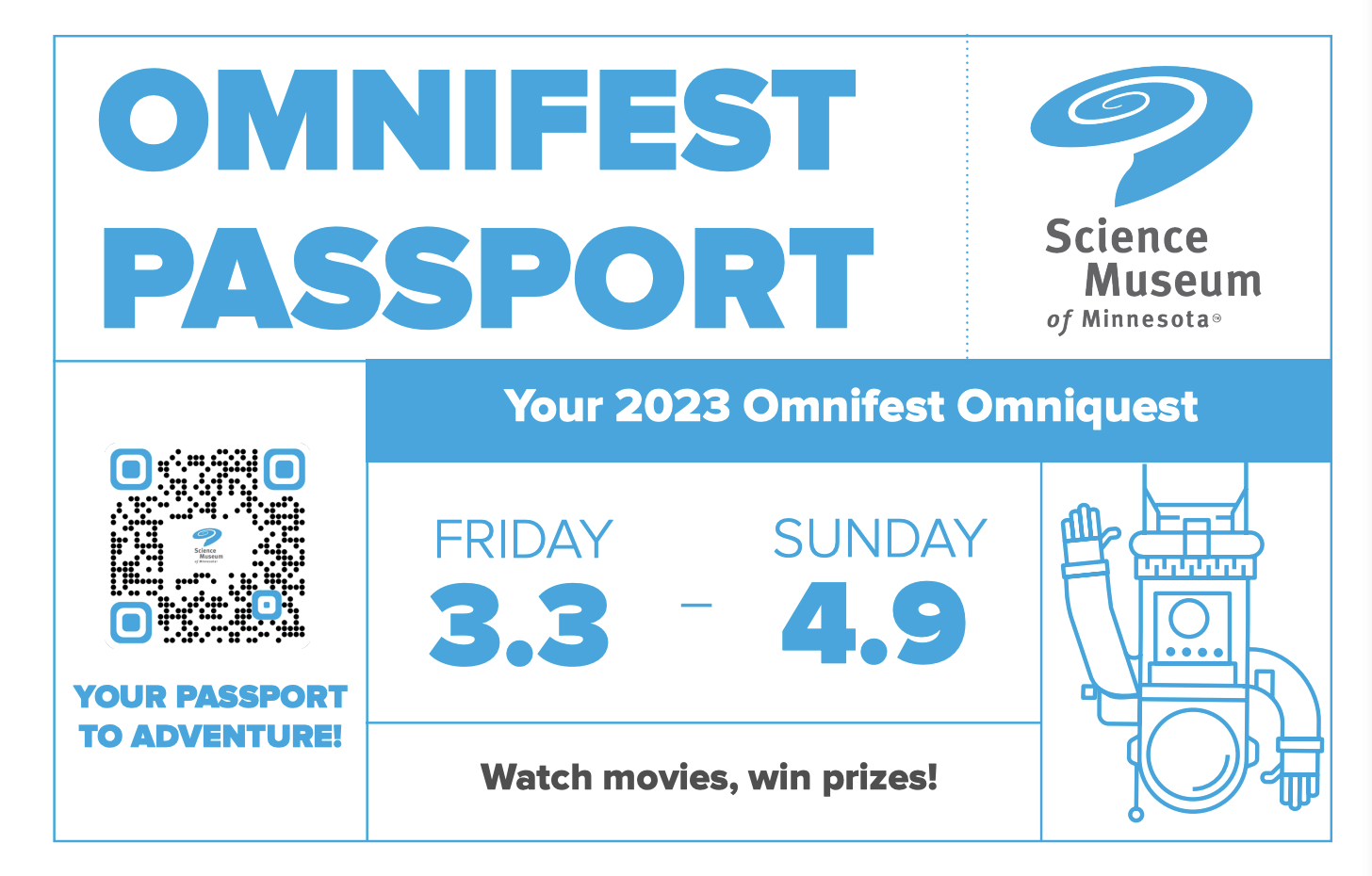 OMNIFEST PASSPORT

Science Museum of Minnesota®

Your 2023 Omnifest Omniquest

Science Museum of Minnesota

YOUR PASSPORT TO ADVENTURE!

FRIDAY 3.3 – SUNDAY 4.9

Watch movies, win prizes!